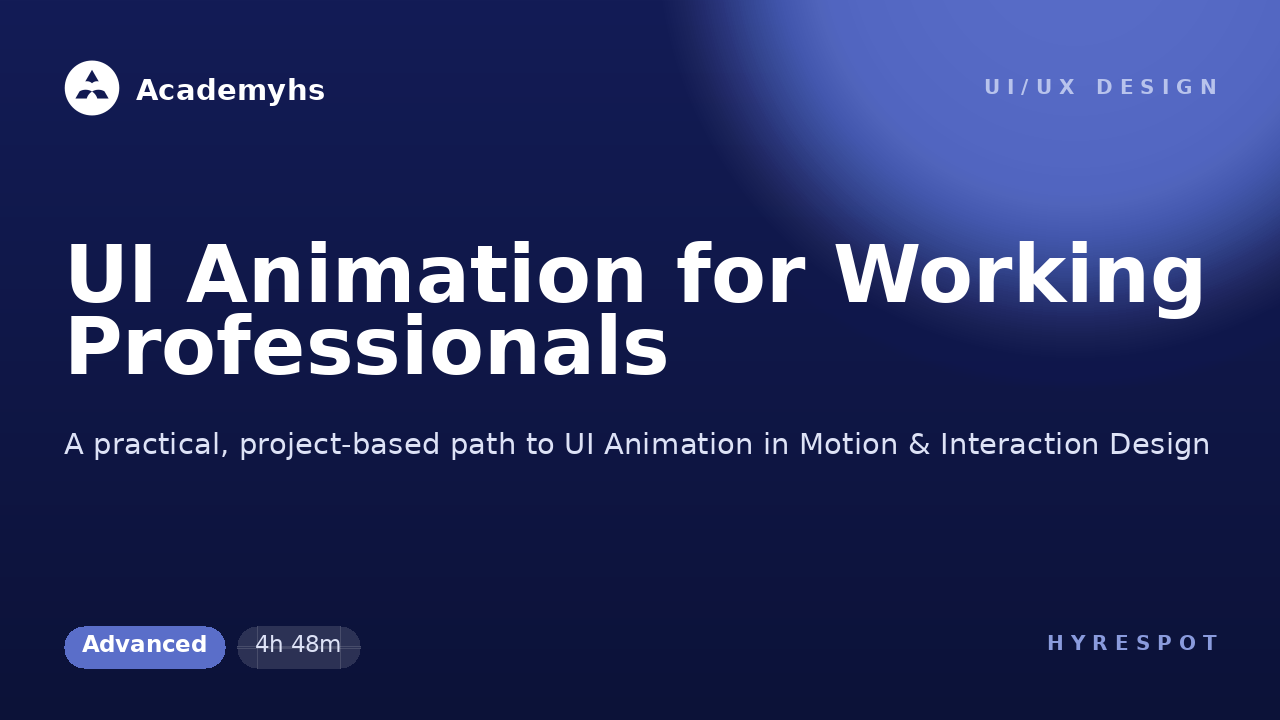 Academyhs

UI/UX DESIGN

UI Animation for Working Professionals

A practical, project-based path to UI Animation in Motion & Interaction Design

Advanced

4h 48m

HYRESPOT